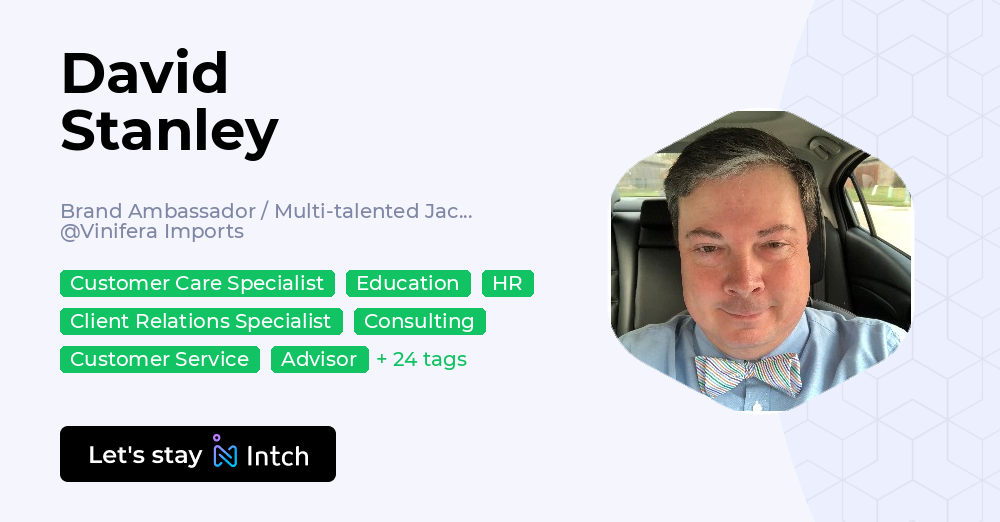 David Stanley

Brand Ambassador / Multi-talented Jac...
@Vinifera Imports

Customer Care Specialist
Education
HR
Client Relations Specialist
Consulting
Customer Service
Advisor
+ 24 tags

Let's stay Intch